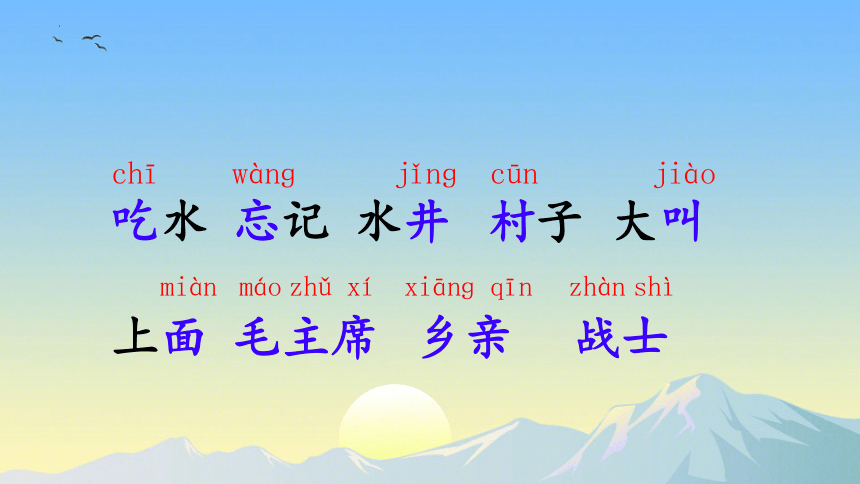 chī wàng jǐng cūn jiào
吃水 忘记 水井 村子 大叫

miàn máo zhǔ xí xiāng qīn zhàn shì
上面 毛主席 乡亲 战士